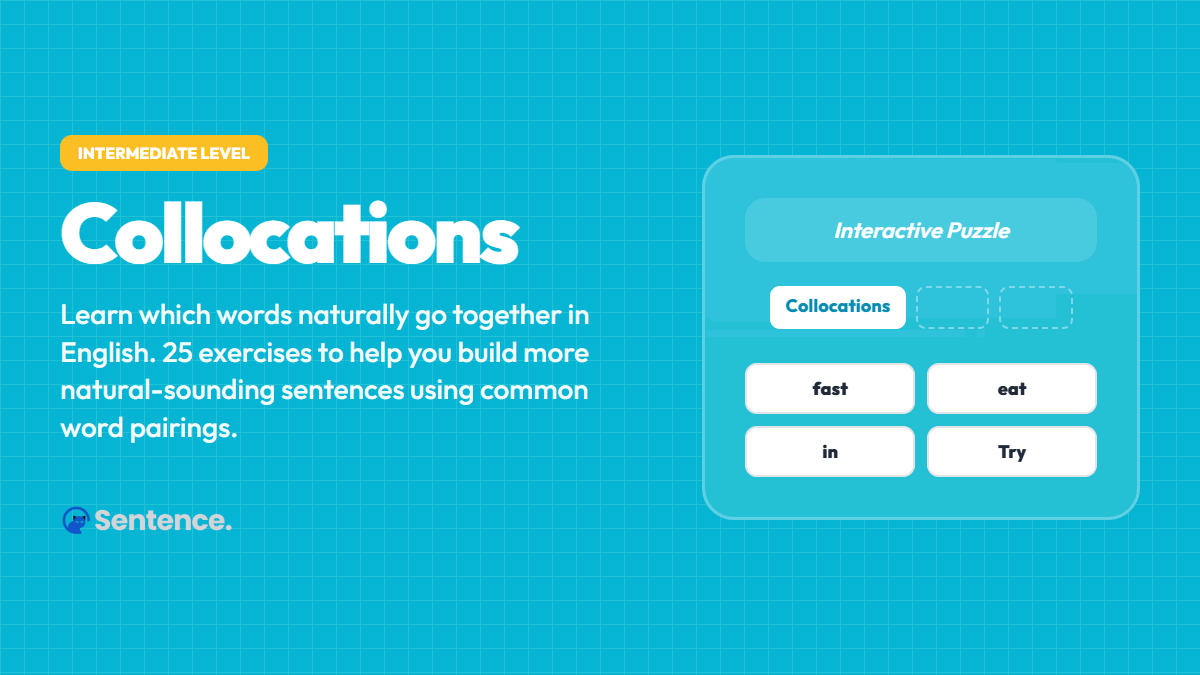 INTERMEDIATE LEVEL

Collocations

Learn which words naturally go together in English. 25 exercises to help you build more natural-sounding sentences using common word pairings.

Sentence.

Interactive Puzzle

Collocations

fast

eat

in

Try